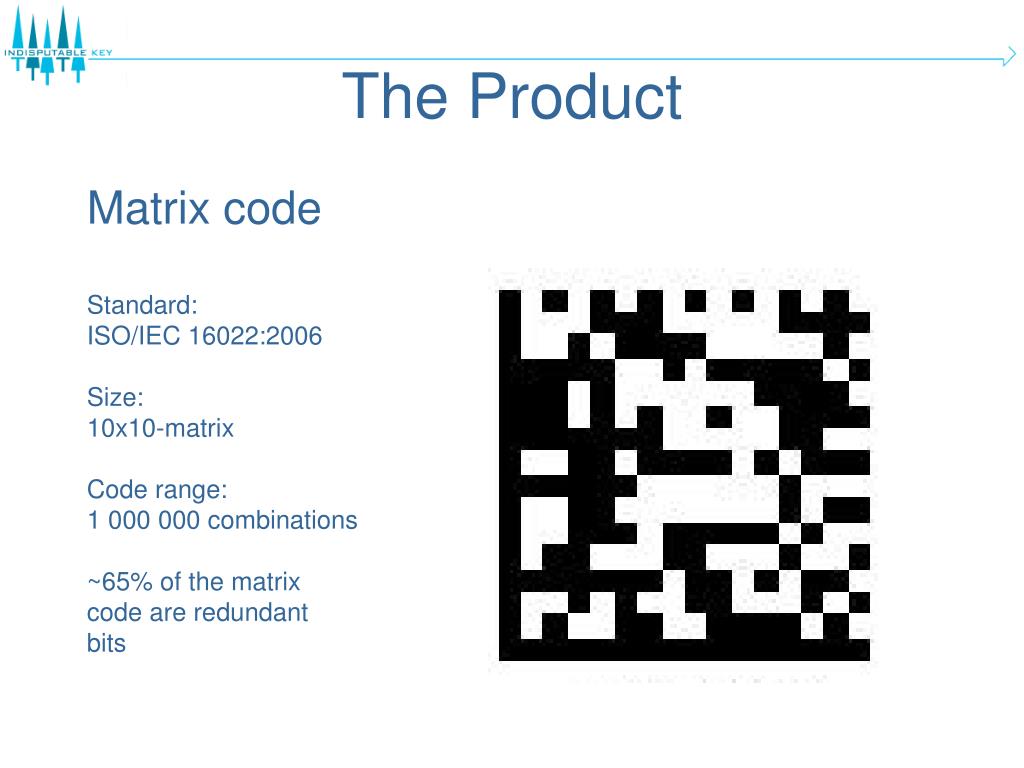 INDISPUTABLE KEY

The Product

Matrix code

Standard:
ISO/IEC 16022:2006

Size:
10x10-matrix

Code range:
1 000 000 combinations

~65% of the matrix code are redundant bits